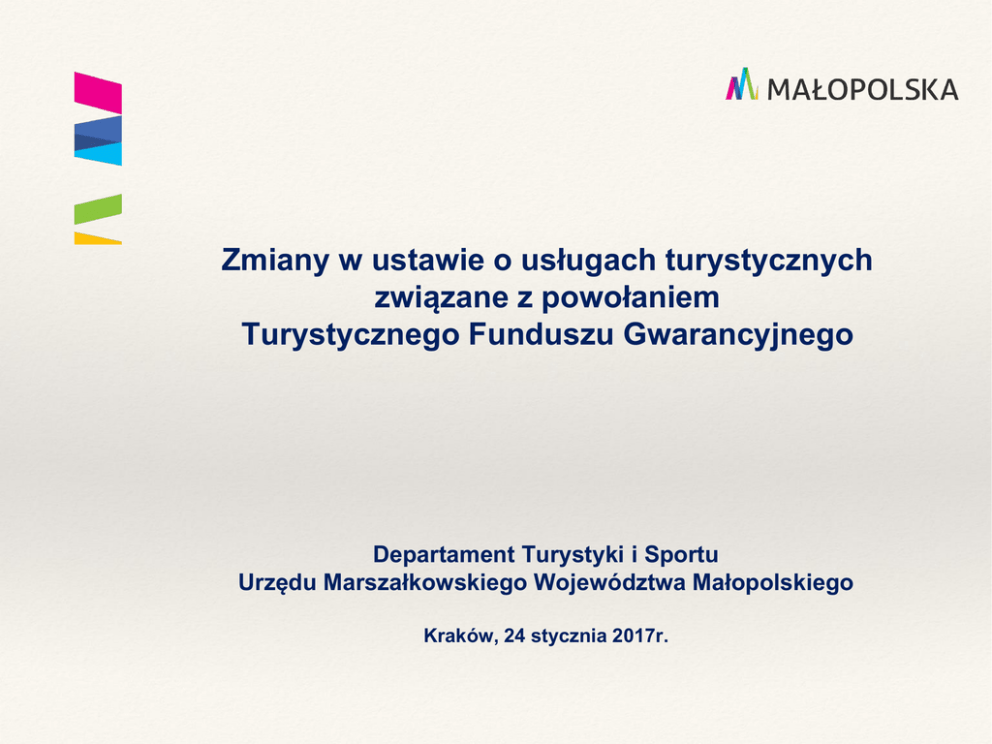 MAŁOPOLSKA

Zmiany w ustawie o usługach turystycznych związane z powołaniem Turystycznego Funduszu Gwarancyjnego

Departament Turystyki i Sportu
Urzędu Marszałkowskiego Województwa Małopolskiego

Kraków, 24 stycznia 2017r.